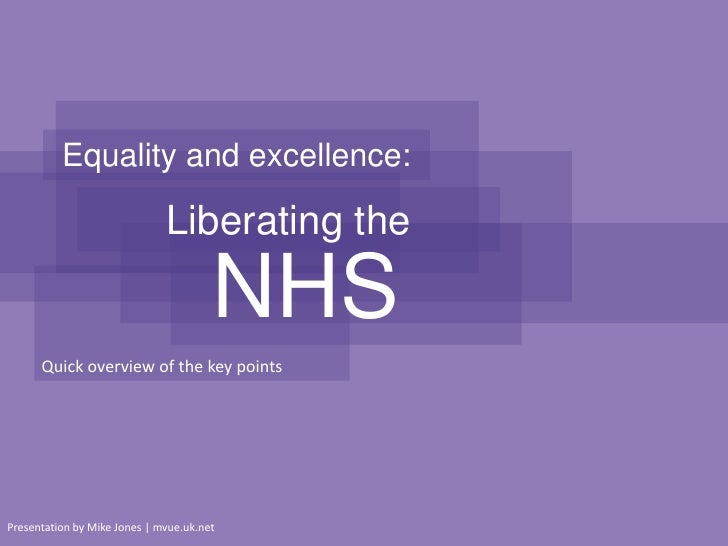 Equality and excellence:

Liberating the NHS

Quick overview of the key points

Presentation by Mike Jones | mvue.uk.net